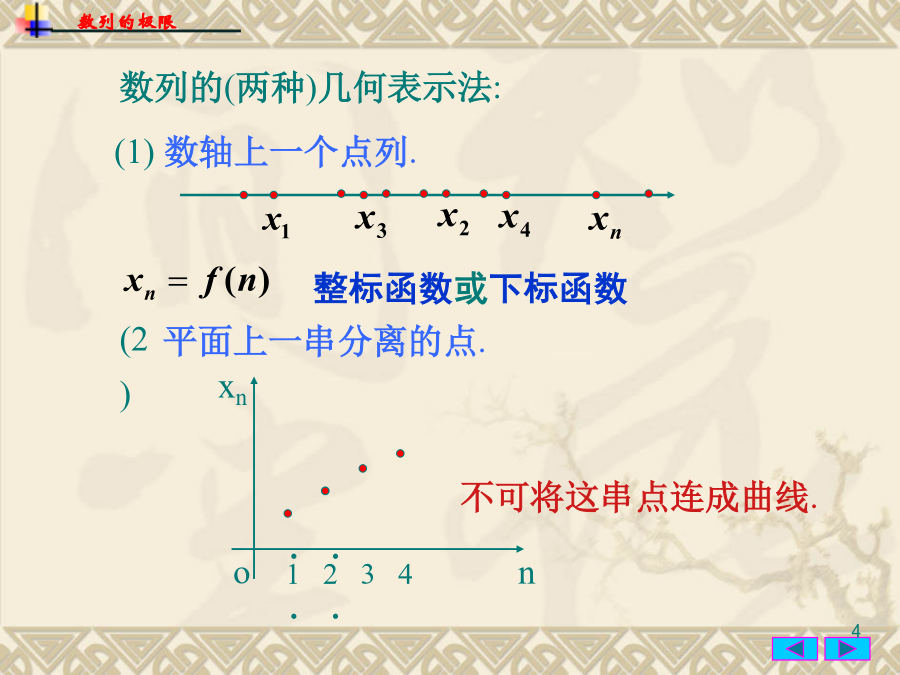 数列的极限

数列的(两种)几何表示法:

(1) 数轴上一个点列.

$x_1$ $x_3$ $x_2$ $x_4$ $x_n$

$x_n = f(n)$ 整标函数或下标函数

(2) 平面上一串分离的点.

$x_n$

不可将这串点连成曲线.

o 1 2 3 4 n

4